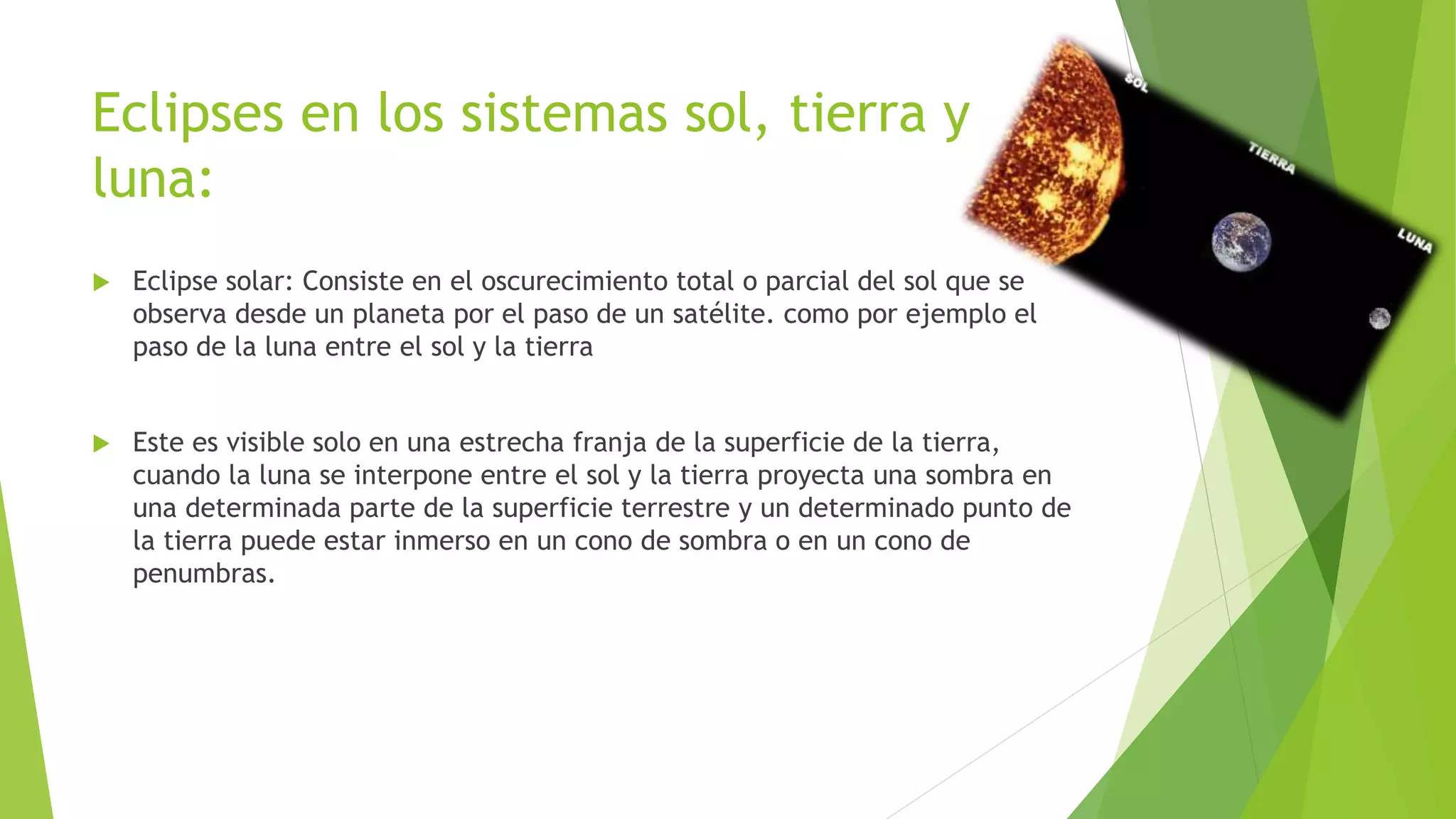 Eclipses en los sistemas sol, tierra y luna:

SOL

TIERRA

LUNA

Eclipse solar: Consiste en el oscurecimiento total o parcial del sol que se observa desde un planeta por el paso de un satélite. como por ejemplo el paso de la luna entre el sol y la tierra

Este es visible solo en una estrecha franja de la superficie de la tierra, cuando la luna se interpone entre el sol y la tierra proyecta una sombra en una determinada parte de la superficie terrestre y un determinado punto de la tierra puede estar inmerso en un cono de sombra o en un cono de penumbras.